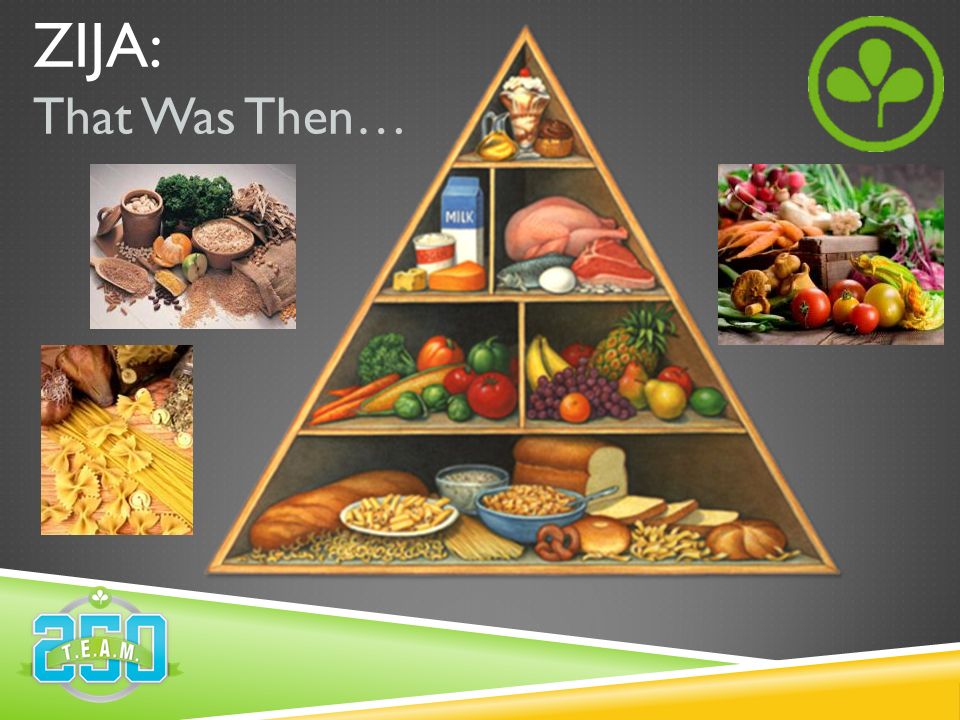 ZIJA:
That Was Then…

MILK

250
T.E.A.M.